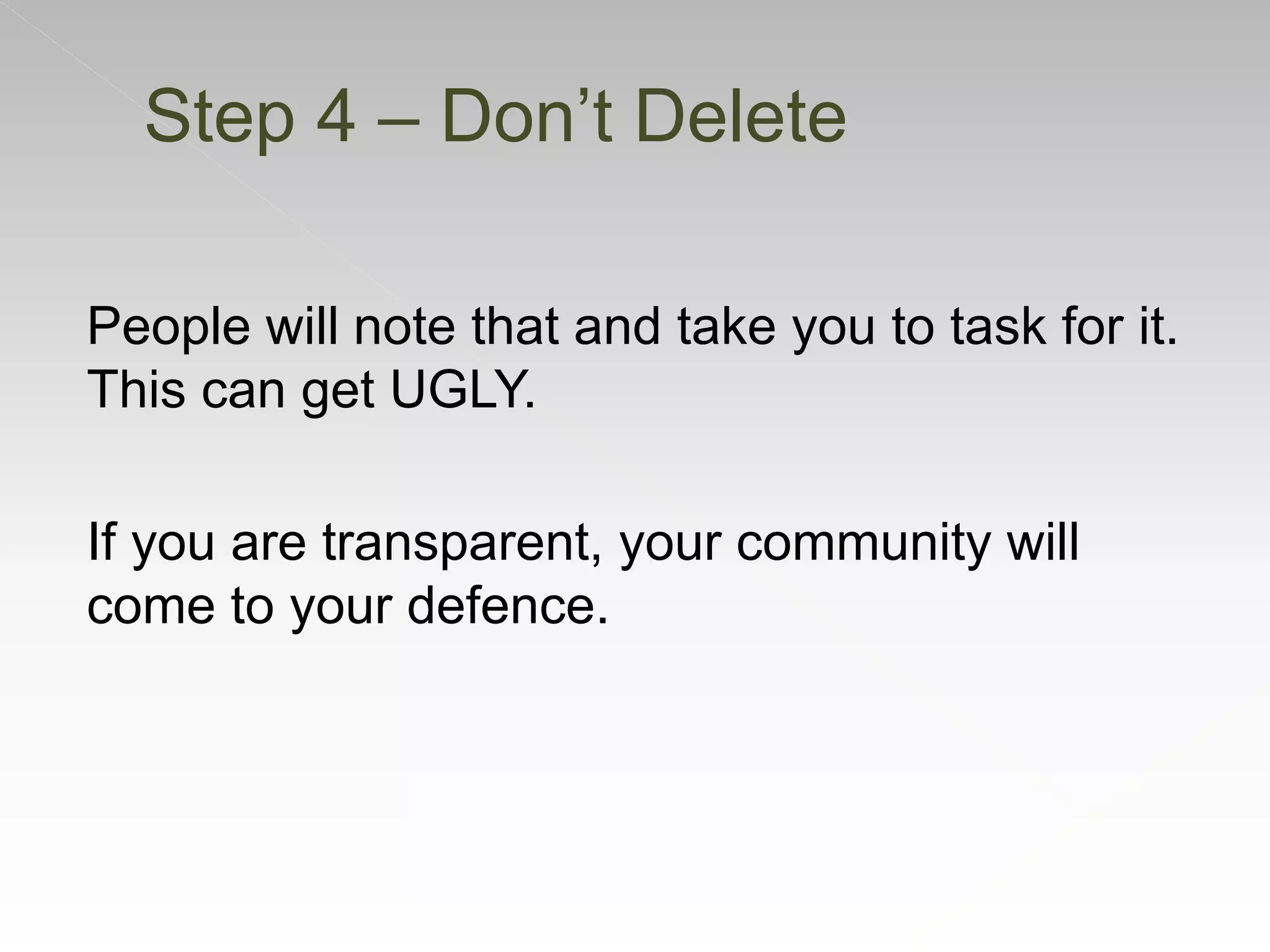 Step 4 – Don’t Delete

People will note that and take you to task for it. This can get UGLY.

If you are transparent, your community will come to your defence.